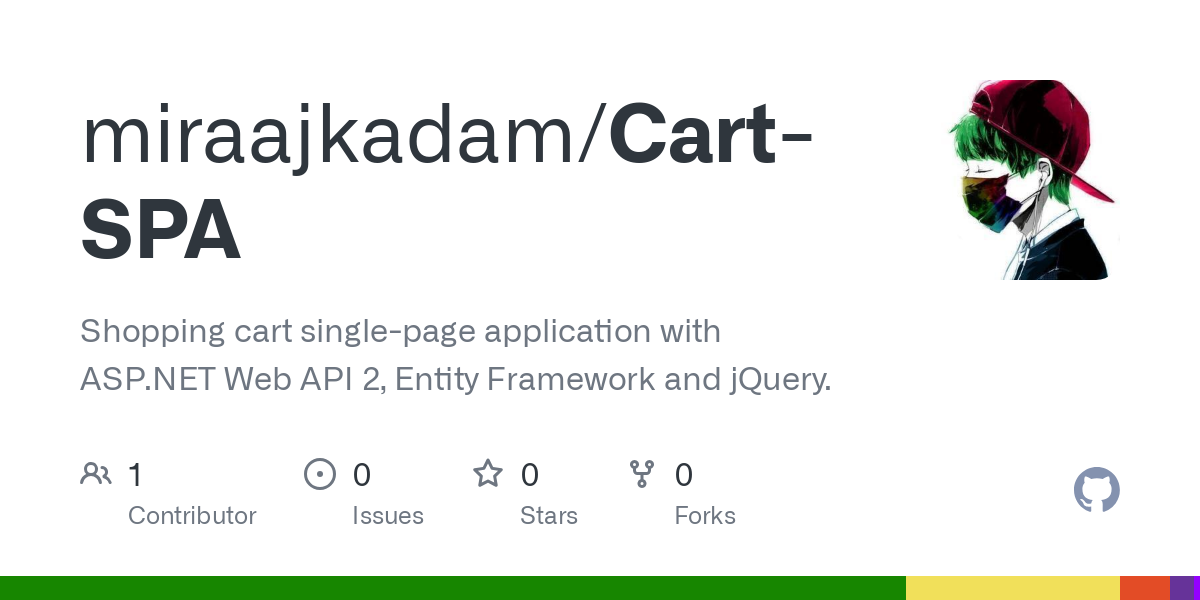 miraajkadam/Cart-SPA

Shopping cart single-page application with ASP.NET Web API 2, Entity Framework and jQuery.

1 Contributor

0 Issues

0 Stars

0 Forks